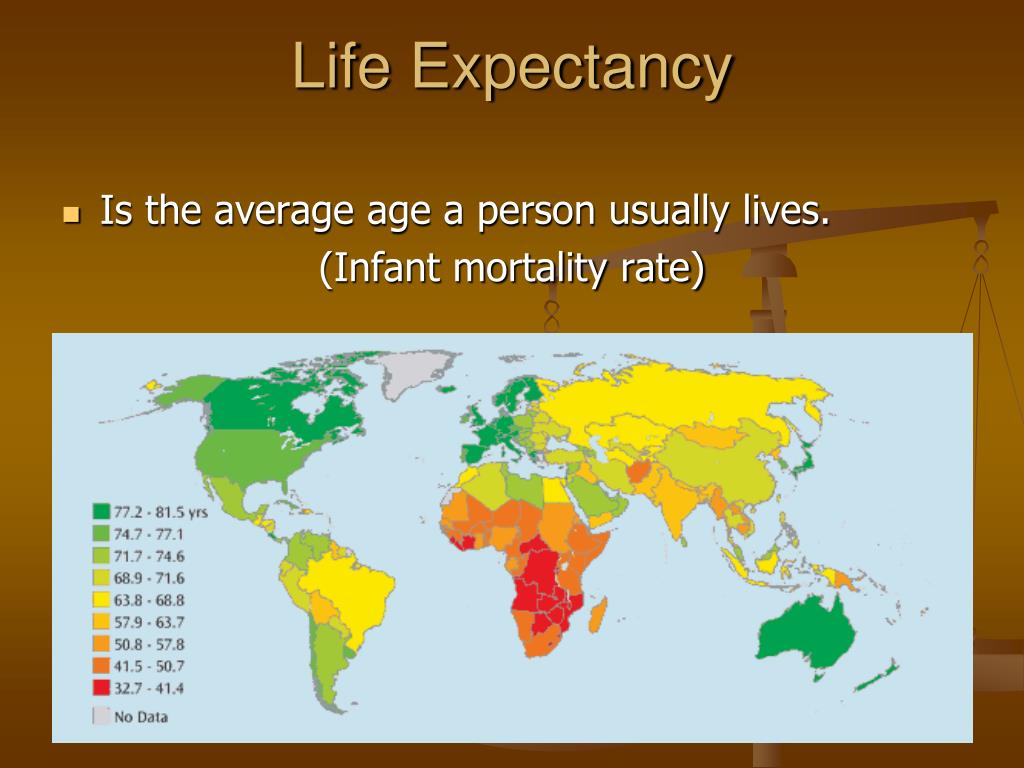 Life Expectancy

Is the average age a person usually lives.
(Infant mortality rate)

77.2 - 81.5 yrs
74.7 - 77.1
71.7 - 74.6
68.9 - 71.6
63.8 - 68.8
57.9 - 63.7
50.8 - 57.8
41.5 - 50.7
32.7 - 41.4
No Data